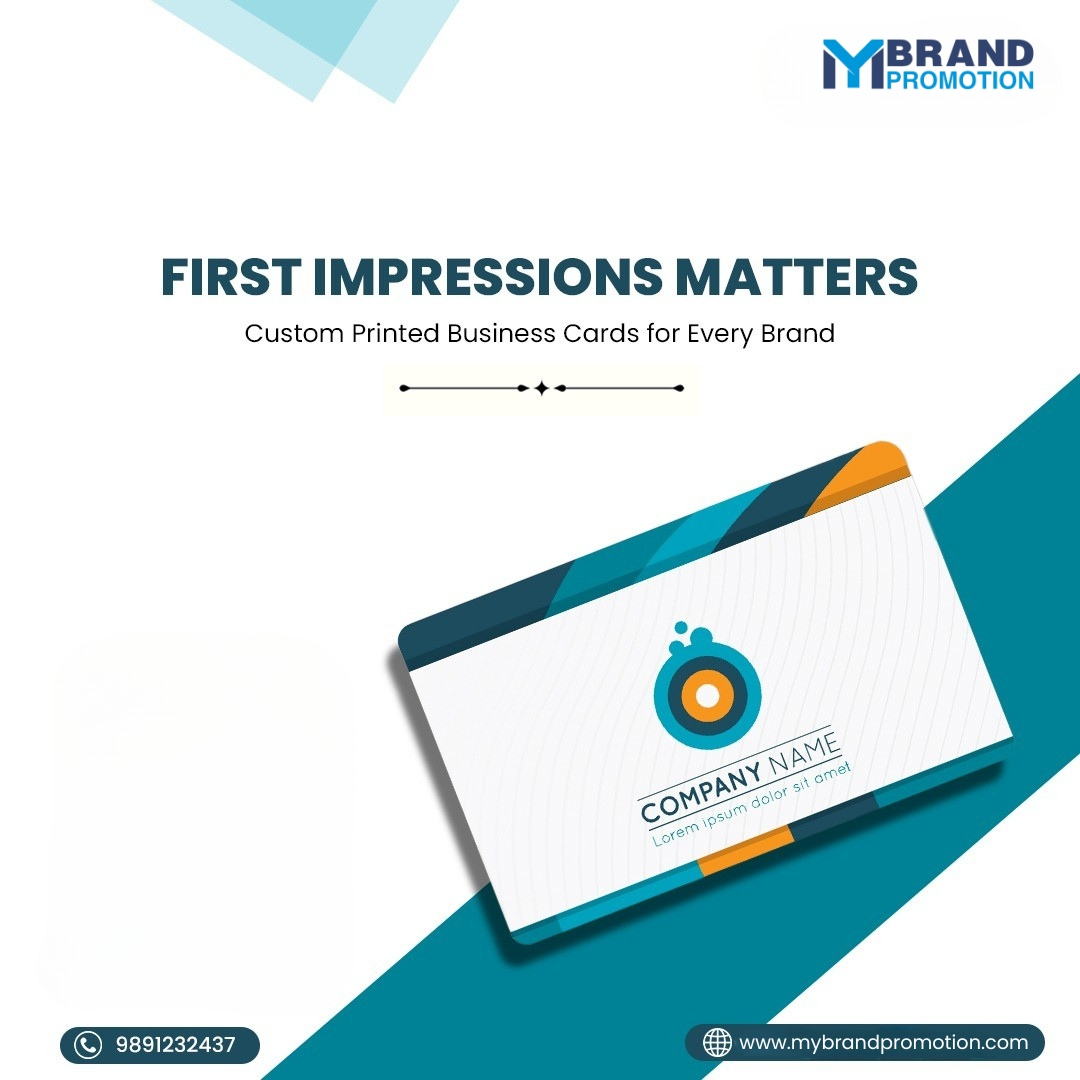 MY BRAND PROMOTION

FIRST IMPRESSIONS MATTERS

Custom Printed Business Cards for Every Brand

COMPANY NAME
Lorem ipsum dolor sit amet

9891232437

www.mybrandpromotion.com